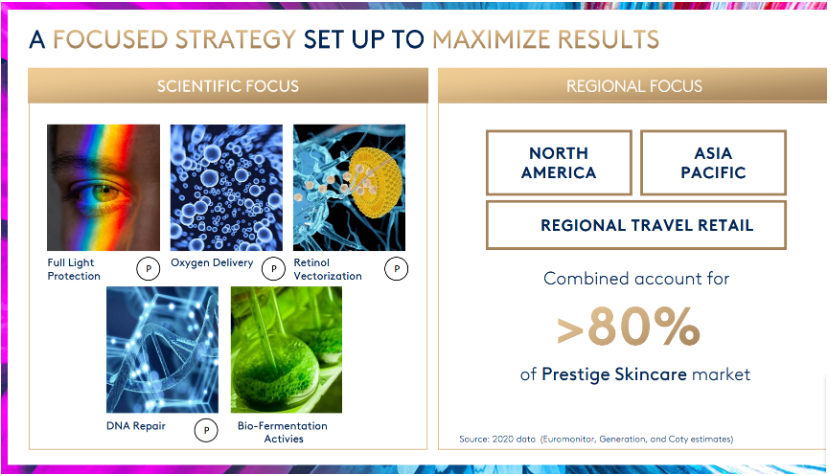 A FOCUSED STRATEGY SET UP TO MAXIMIZE RESULTS

SCIENTIFIC FOCUS

Full Light Protection P

Oxygen Delivery P

Retinol Vectorization P

DNA Repair P

Bio-Fermentation Activies

REGIONAL FOCUS

NORTH AMERICA

ASIA PACIFIC

REGIONAL TRAVEL RETAIL

Combined account for

>80%

of Prestige Skincare market

Source: 2020 data (Euromonitor, Generation, and Coty estimates)